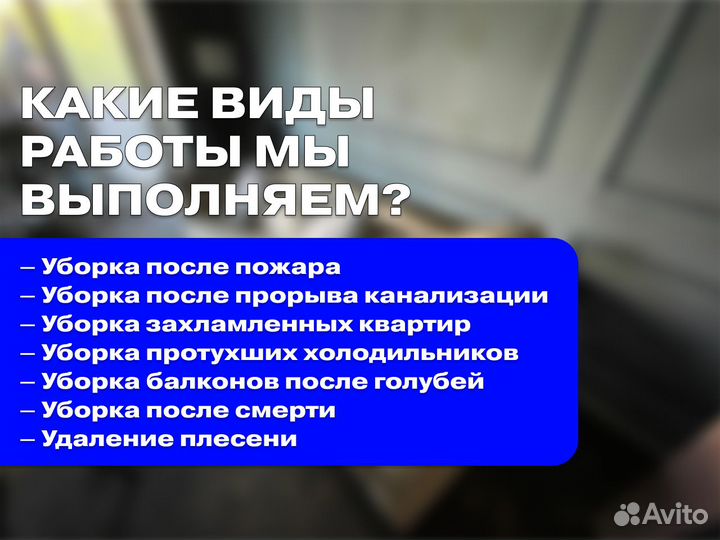 КАКИЕ ВИДЫ РАБОТЫ МЫ ВЫПОЛНЯЕМ?

– Уборка после пожара
– Уборка после прорыва канализации
– Уборка захламленных квартир
– Уборка протухших холодильников
– Уборка балконов после голубей
– Уборка после смерти
– Удаление плесени

Avito